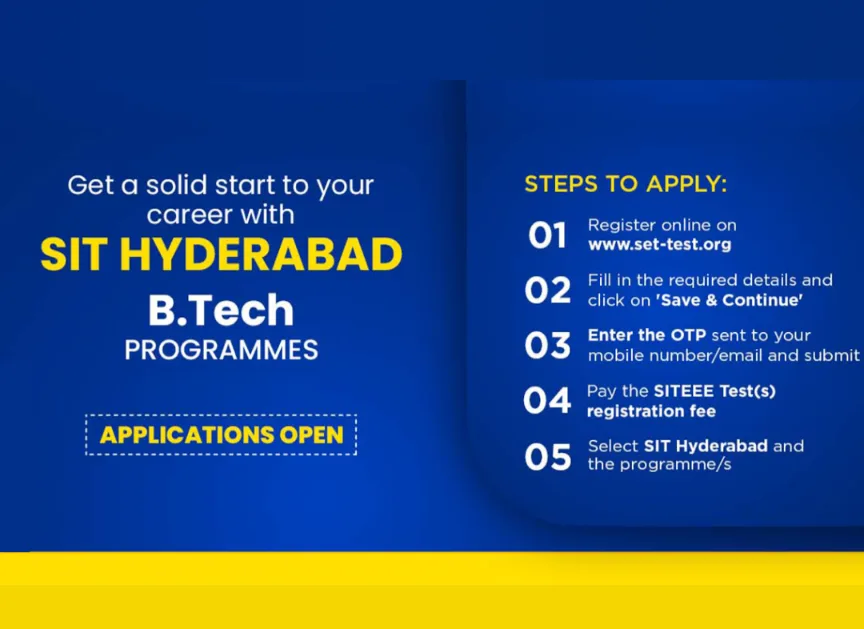 Get a solid start to your career with
SIT HYDERABAD
B.Tech
PROGRAMMES

APPLICATIONS OPEN

STEPS TO APPLY:

01 Register online on www.set-test.org

02 Fill in the required details and click on 'Save & Continue'

03 Enter the OTP sent to your mobile number/email and submit

04 Pay the SITEEE Test(s) registration fee

05 Select SIT Hyderabad and the programme/s